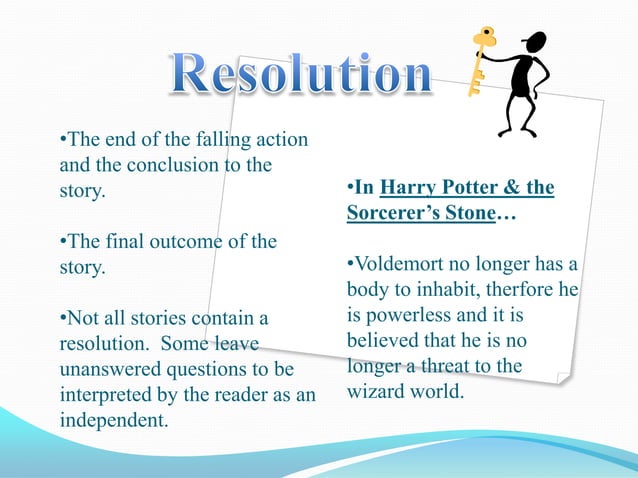 Resolution

•The end of the falling action and the conclusion to the story.

•The final outcome of the story.

•Not all stories contain a resolution. Some leave unanswered questions to be interpreted by the reader as an independent.

•In Harry Potter & the Sorcerer's Stone…

•Voldemort no longer has a body to inhabit, therfore he is powerless and it is believed that he is no longer a threat to the wizard world.